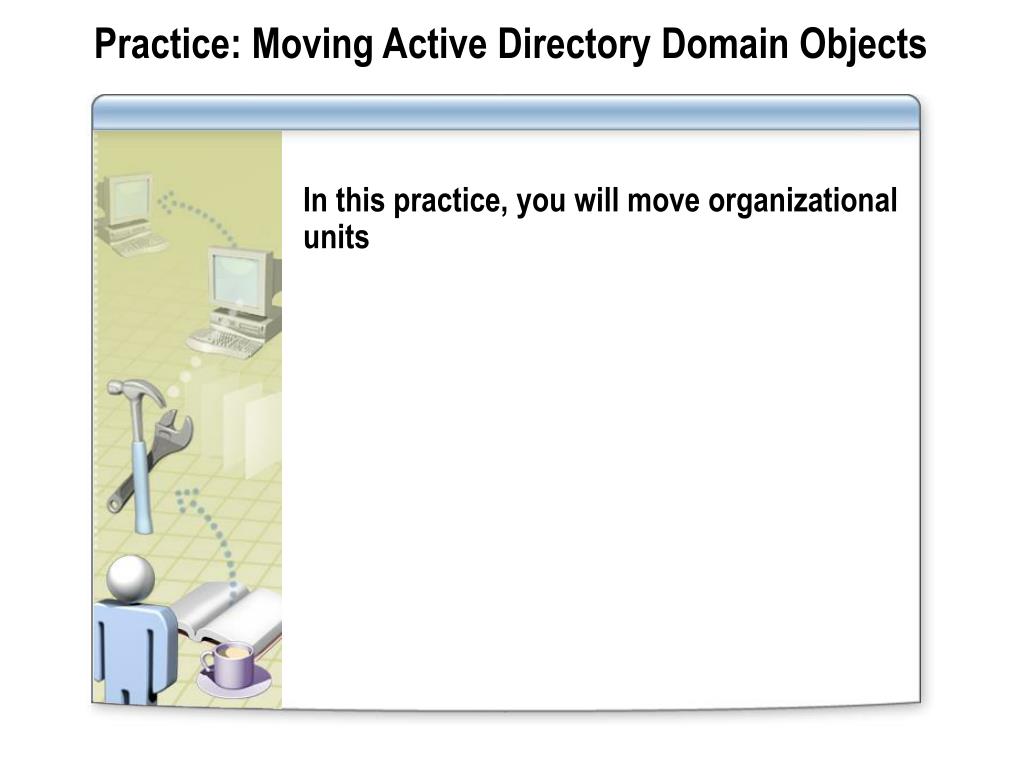 Practice: Moving Active Directory Domain Objects

In this practice, you will move organizational units